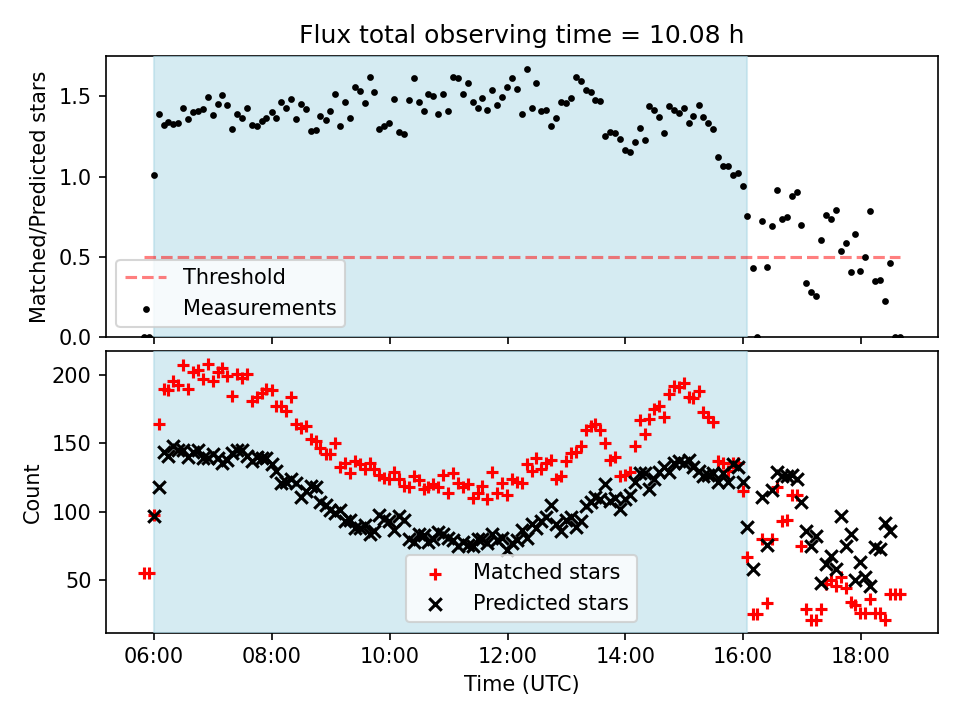 Flux total observing time = 10.08 h

Matched/Predicted stars

1.5
1.0
0.5
0.0

Threshold
Measurements

Count

200
150
100
50

Matched stars
Predicted stars

06:00 08:00 10:00 12:00 14:00 16:00 18:00

Time (UTC)